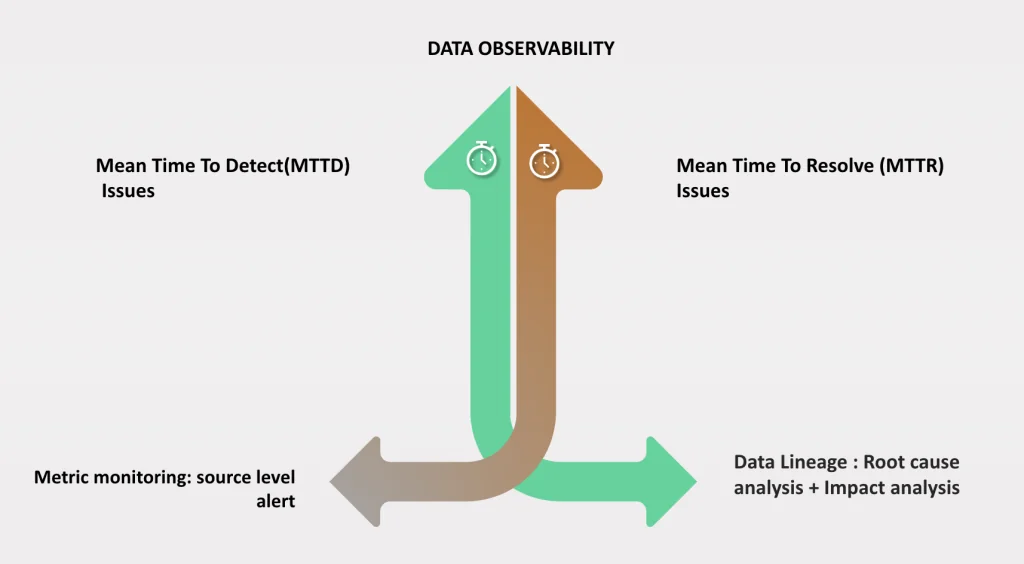 DATA OBSERVABILITY

Mean Time To Detect(MTTD) Issues

Mean Time To Resolve (MTTR) Issues

Metric monitoring: source level alert

Data Lineage : Root cause analysis + Impact analysis